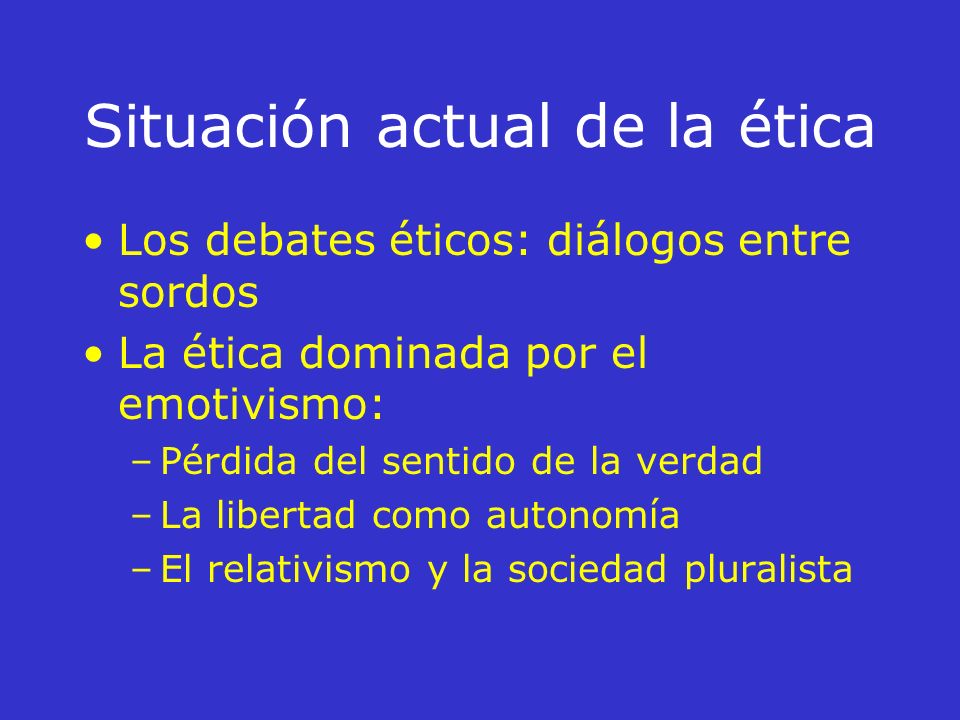 Situación actual de la ética

• Los debates éticos: diálogos entre sordos
• La ética dominada por el emotivismo:
– Pérdida del sentido de la verdad
– La libertad como autonomía
– El relativismo y la sociedad pluralista